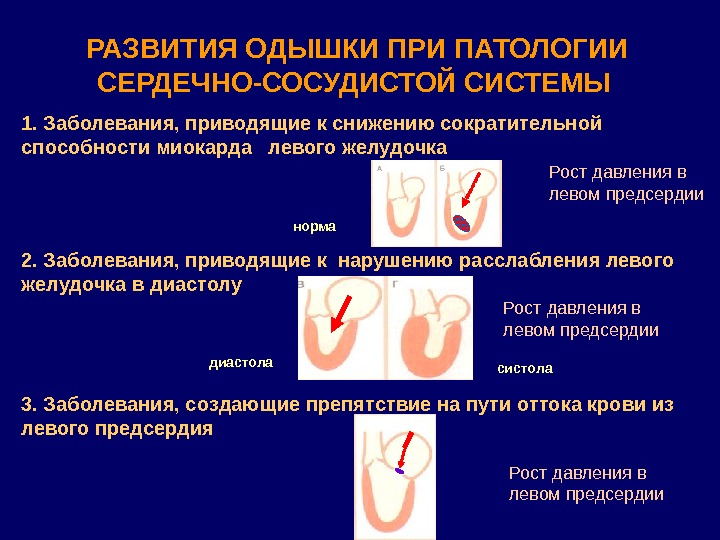 РАЗВИТИЯ ОДЫШКИ ПРИ ПАТОЛОГИИ СЕРДЕЧНО-СОСУДИСТОЙ СИСТЕМЫ

1. Заболевания, приводящие к снижению сократительной способности миокарда левого желудочка

А Б

Рост давления в левом предсердии

норма

2. Заболевания, приводящие к нарушению расслабления левого желудочка в диастолу

В Г

Рост давления в левом предсердии

диастола

систола

3. Заболевания, создающие препятствие на пути оттока крови из левого предсердия

Рост давления в левом предсердии